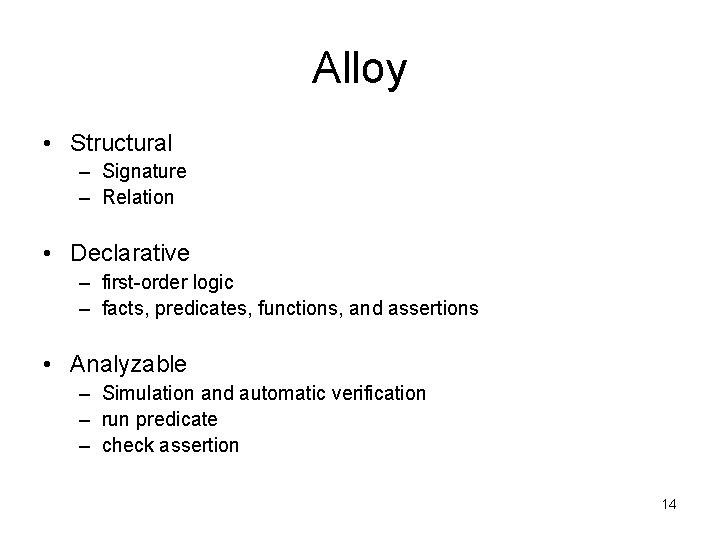 Alloy

• Structural
– Signature
– Relation

• Declarative
– first-order logic
– facts, predicates, functions, and assertions

• Analyzable
– Simulation and automatic verification
– run predicate
– check assertion

14